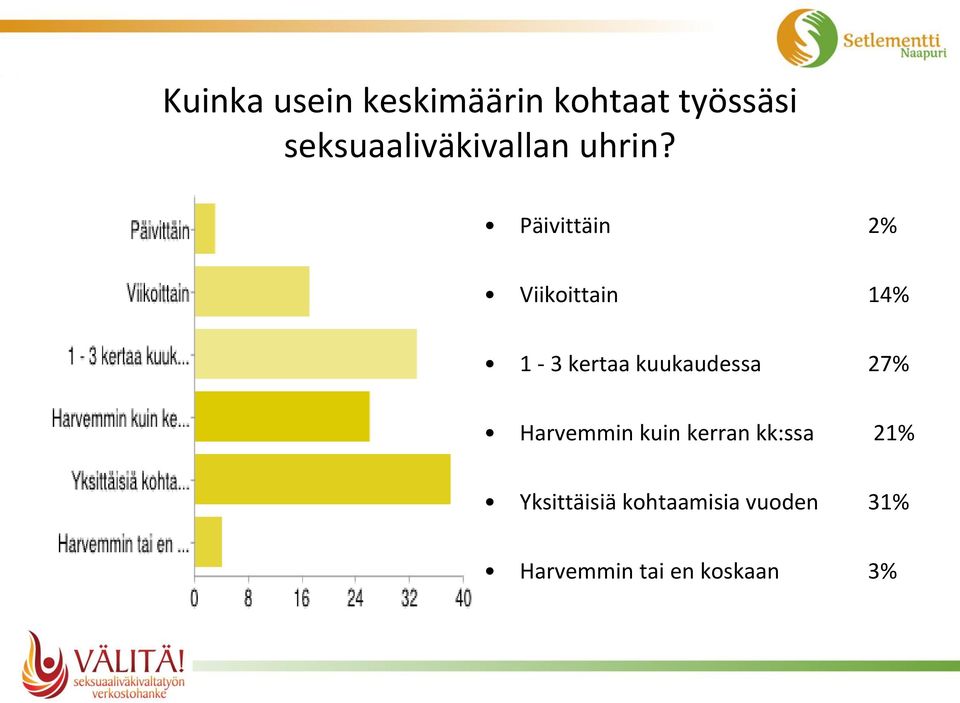 Setlementti
Naapuri

Kuinka usein keskimäärin kohtaat työssäsi seksuaaliväkivallan uhrin?

Päivittäin
Viikoittain
1 - 3 kertaa kuuk...
Harvemmin kuin ke...
Yksittäisiä kohta...
Harvemmin tai en ...

0 8 16 24 32 40

- Päivittäin 2%
- Viikoittain 14%
- 1 - 3 kertaa kuukaudessa 27%
- Harvemmin kuin kerran kk:ssa 21%
- Yksittäisiä kohtaamisia vuoden 31%
- Harvemmin tai en koskaan 3%

VÄLITÄ!
seksuaaliväkivaltatyön verkostohanke